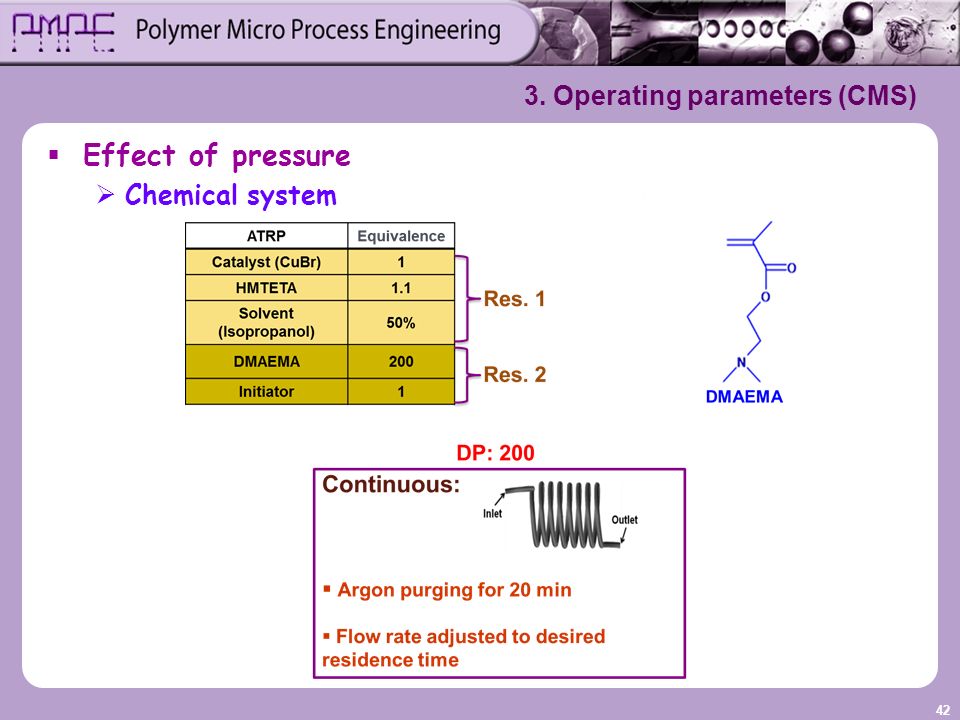 PMPE Polymer Micro Process Engineering

3. Operating parameters (CMS)

▪ Effect of pressure

➢ Chemical system

| ATRP | Equivalence |
|---|---|
| Catalyst (CuBr) | 1 |
| HMTETA | 1.1 |
| Solvent (Isopropanol) | 50% |
| DMAEMA | 200 |
| Initiator | 1 |

Res. 1

Res. 2

O

O

N

DMAEMA

DP: 200

Continuous:

Inlet

Outlet

▪ Argon purging for 20 min

▪ Flow rate adjusted to desired residence time

42